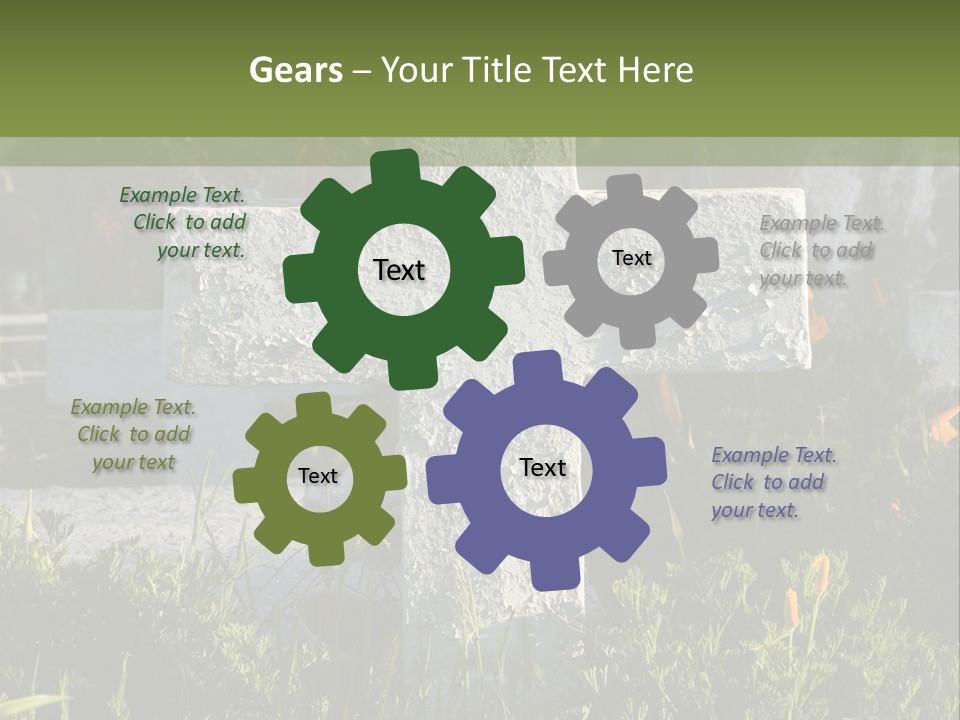 Gears – Your Title Text Here

Example Text. Click to add your text.

Text

Text

Example Text. Click to add your text.

Example Text. Click to add your text

Text

Text

Example Text. Click to add your text.